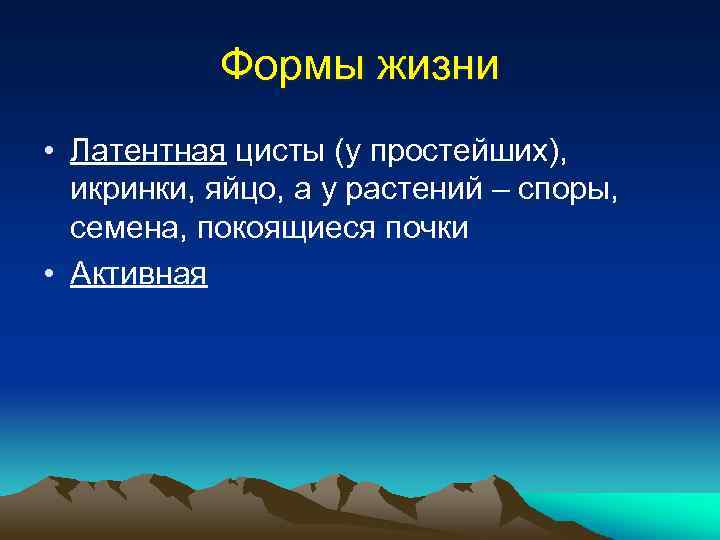 Формы жизни

• Латентная цисты (у простейших), икринки, яйцо, а у растений – споры, семена, покоящиеся почки
• Активная